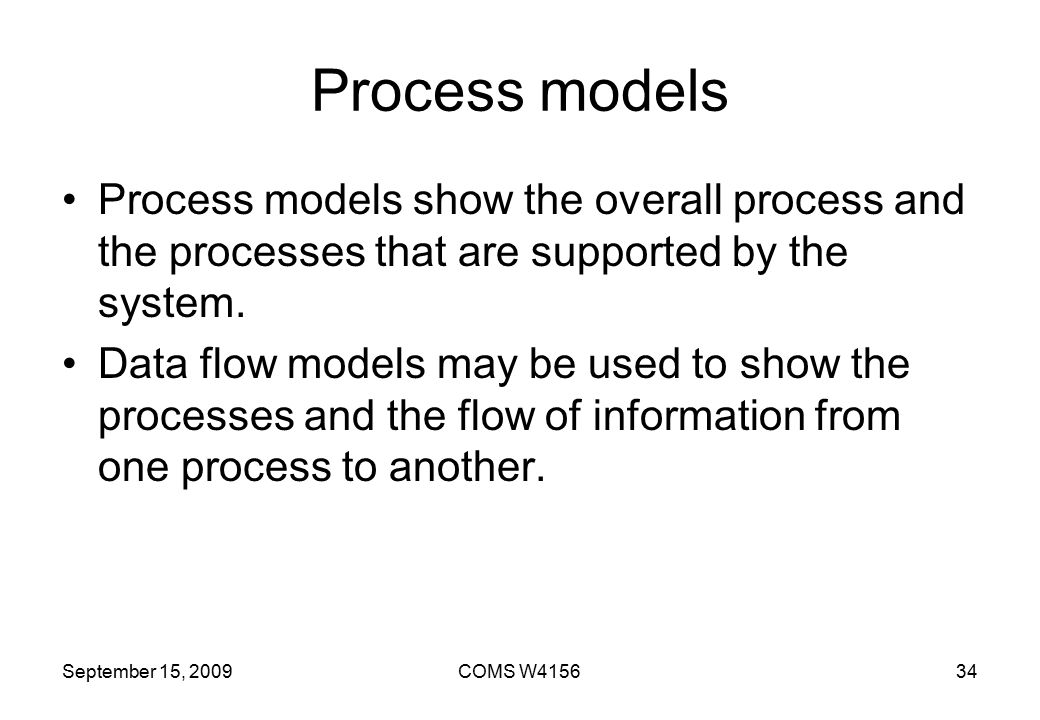 Process models

• Process models show the overall process and the processes that are supported by the system.

• Data flow models may be used to show the processes and the flow of information from one process to another.

September 15, 2009

COMS W4156

34